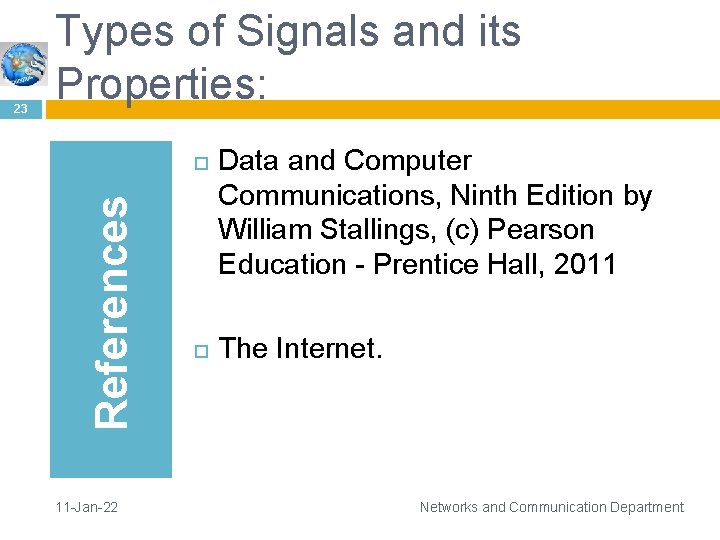 Types of Signals and its Properties:

23

References

Data and Computer Communications, Ninth Edition by William Stallings, (c) Pearson Education - Prentice Hall, 2011

The Internet.

11-Jan-22

Networks and Communication Department